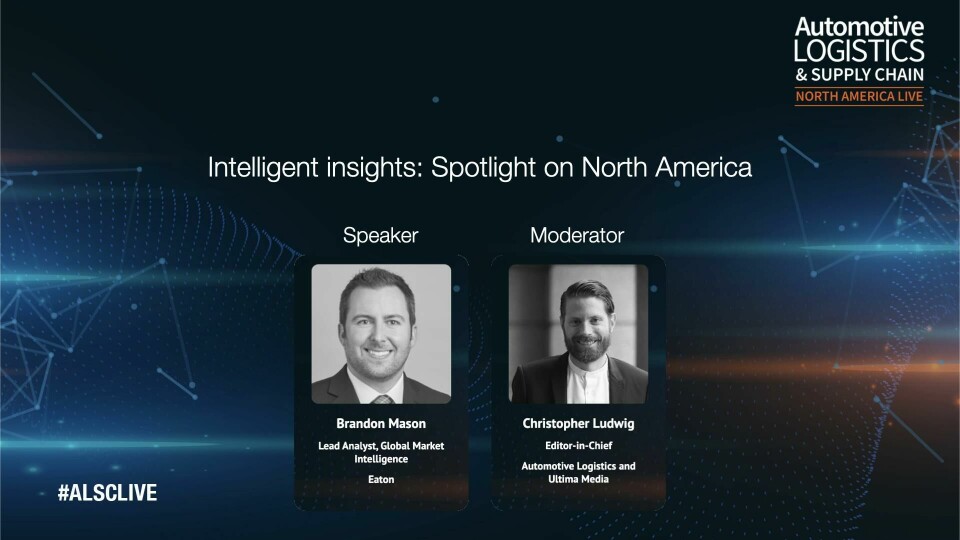 Automotive LOGISTICS & SUPPLY CHAIN
NORTH AMERICA LIVE

Intelligent insights: Spotlight on North America

Speaker

Brandon Mason
Lead Analyst, Global Market Intelligence
Eaton

Moderator

Christopher Ludwig
Editor-in-Chief
Automotive Logistics and Ultima Media

#ALSCLIVE